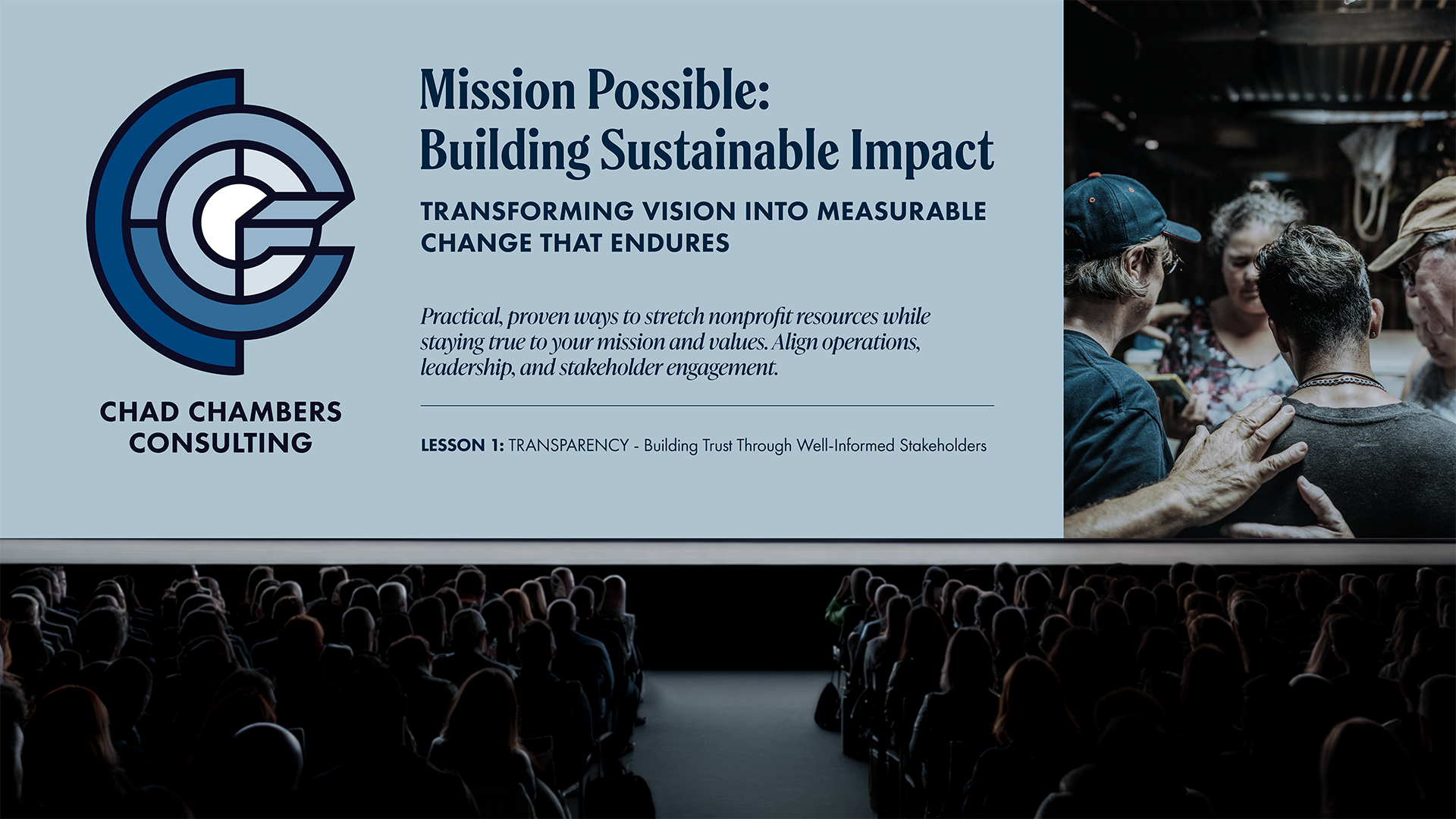 CHAD CHAMBERS CONSULTING

Mission Possible: Building Sustainable Impact

TRANSFORMING VISION INTO MEASURABLE CHANGE THAT ENDURES

Practical, proven ways to stretch nonprofit resources while staying true to your mission and values. Align operations, leadership, and stakeholder engagement.

LESSON 1: TRANSPARENCY - Building Trust Through Well-Informed Stakeholders